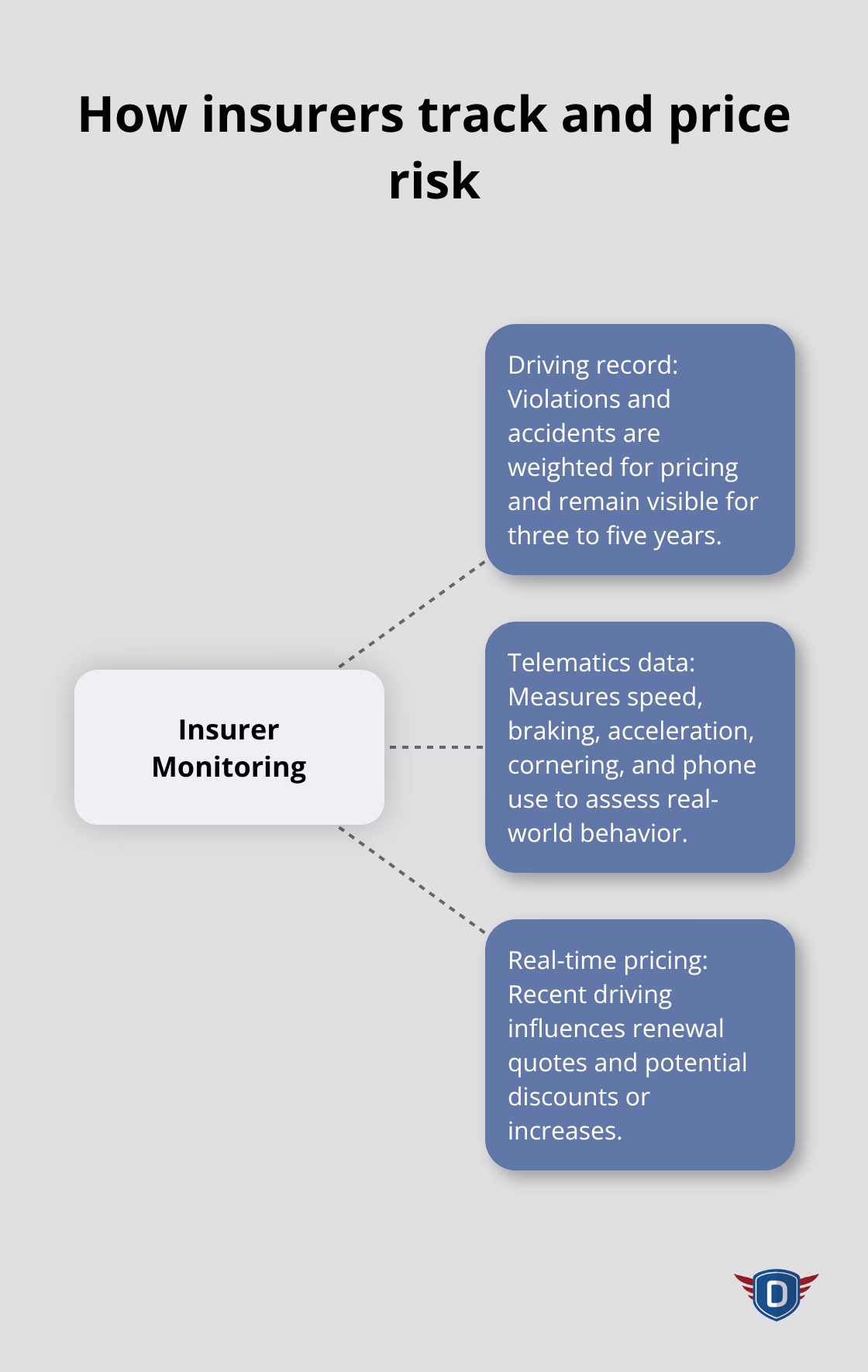 How insurers track and price risk

Insurer Monitoring

Driving record: Violations and accidents are weighted for pricing and remain visible for three to five years.

Telematics data: Measures speed, braking, acceleration, cornering, and phone use to assess real-world behavior.

Real-time pricing: Recent driving influences renewal quotes and potential discounts or increases.

D